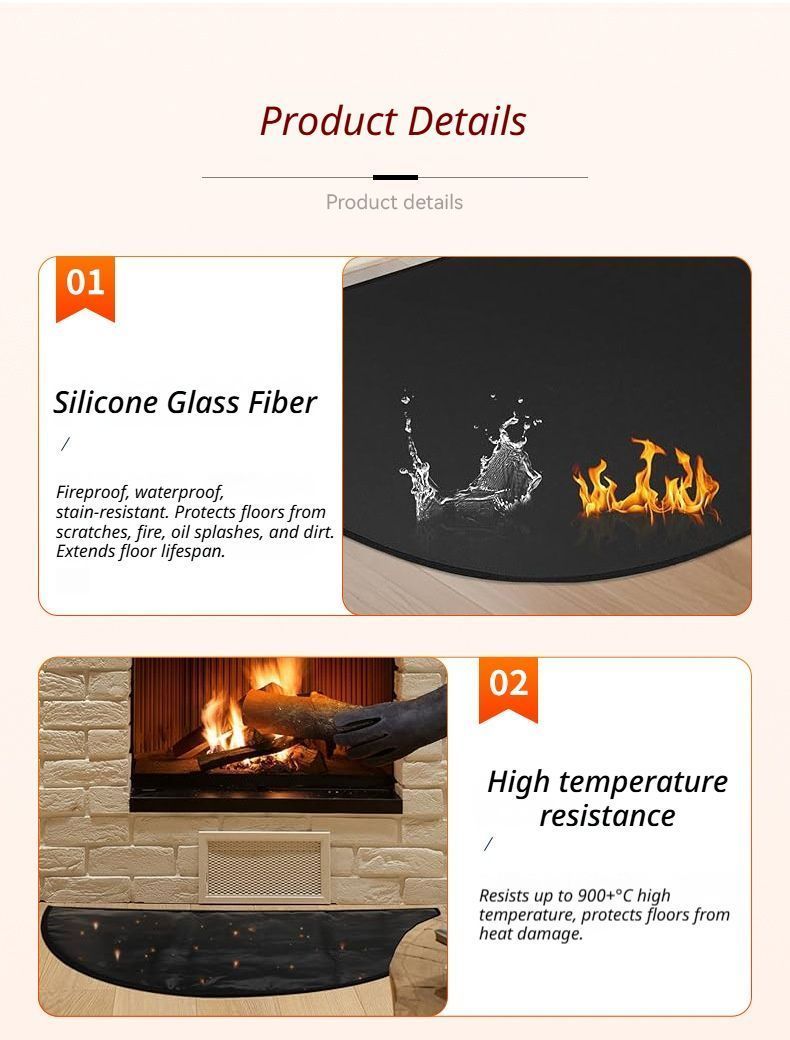 Product Details

Product details

01

Silicone Glass Fiber

/

Fireproof, waterproof, stain-resistant. Protects floors from scratches, fire, oil splashes, and dirt. Extends floor lifespan.

02

High temperature resistance

/

Resists up to 900+°C high temperature, protects floors from heat damage.